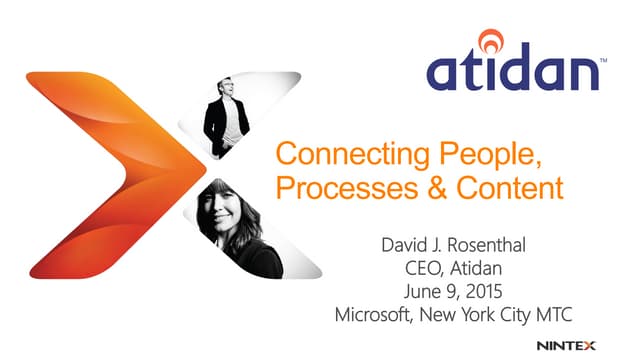 atidan™

Connecting People, Processes & Content

David J. Rosenthal
CEO, Atidan
June 9, 2015
Microsoft, New York City MTC

NINTEX